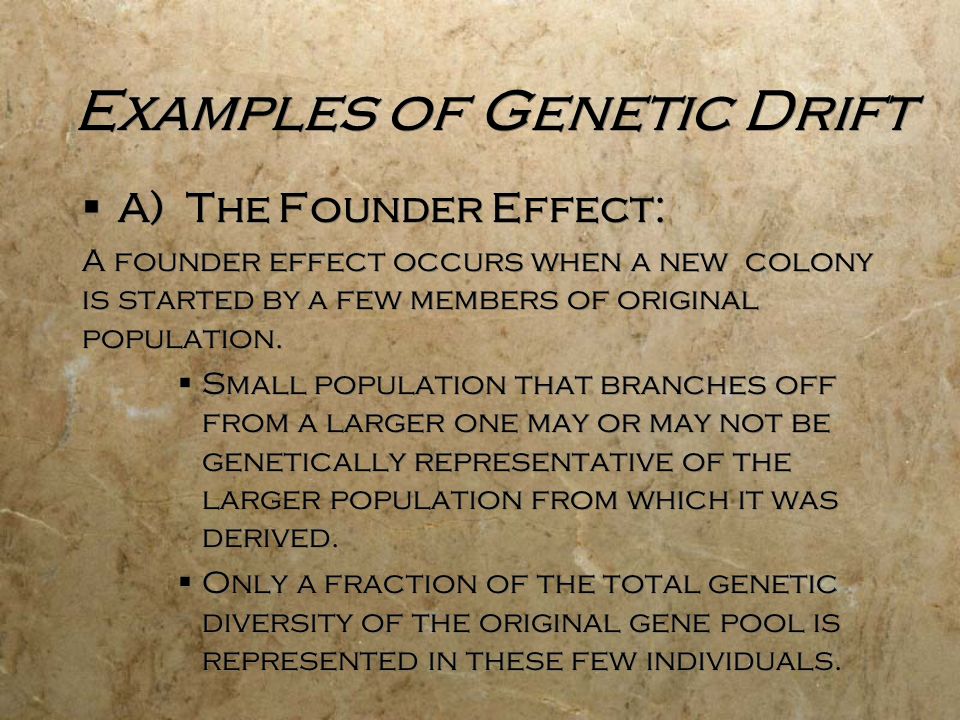 Examples of Genetic Drift

▪ A) The Founder Effect:

A founder effect occurs when a new colony is started by a few members of original population.

▪ Small population that branches off from a larger one may or may not be genetically representative of the larger population from which it was derived.

▪ Only a fraction of the total genetic diversity of the original gene pool is represented in these few individuals.